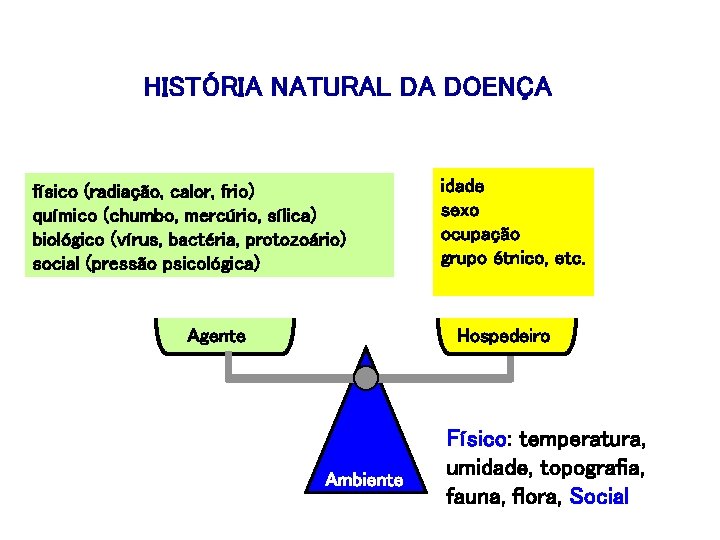 HISTÓRIA NATURAL DA DOENÇA

físico (radiação, calor, frio)
químico (chumbo, mercúrio, sílica)
biológico (vírus, bactéria, protozoário)
social (pressão psicológica)

idade
sexo
ocupação
grupo étnico, etc.

Agente

Hospedeiro

Ambiente

Físico: temperatura, umidade, topografia, fauna, flora, Social